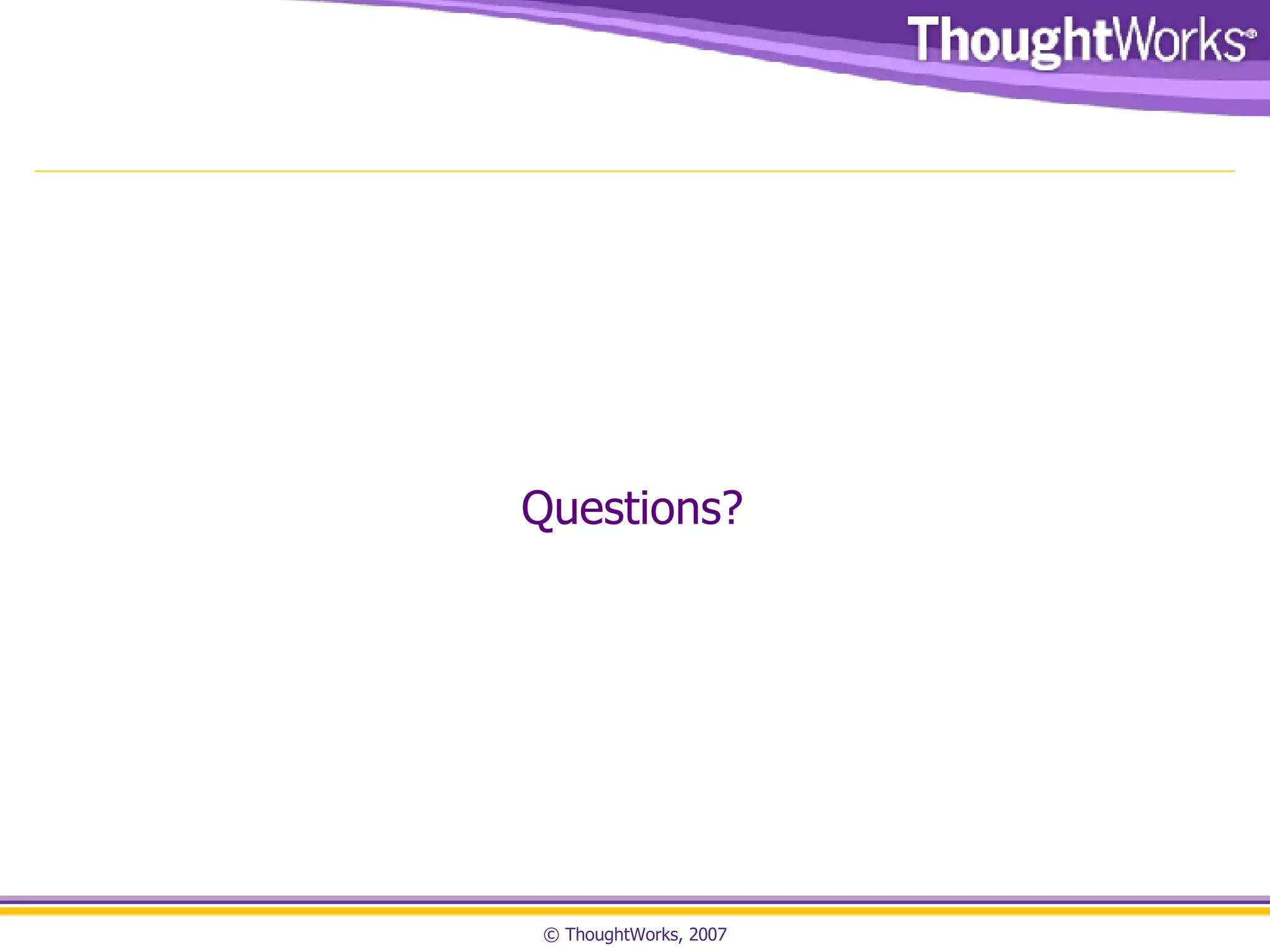 ThoughtWorks®

Questions?

© ThoughtWorks, 2007